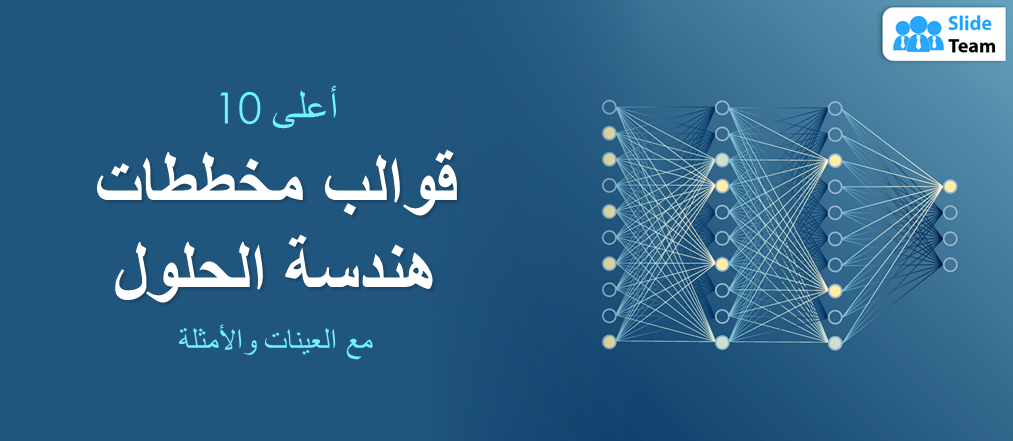 Slide
Team

أعلى 10

قوالب مخططات

هندسة الحلول

مع العينات والأمثلة